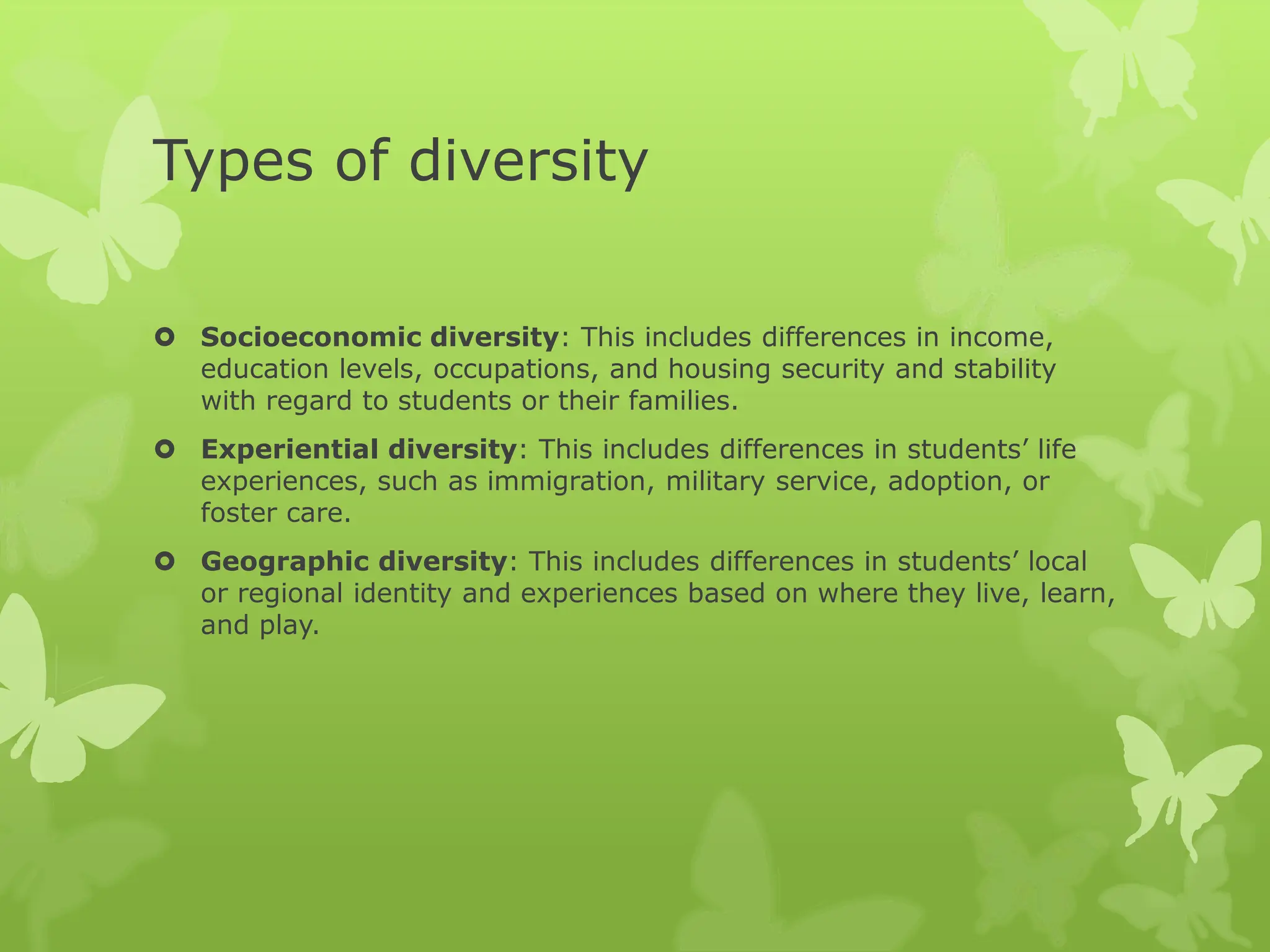 Types of diversity

Socioeconomic diversity: This includes differences in income, education levels, occupations, and housing security and stability with regard to students or their families.

Experiential diversity: This includes differences in students’ life experiences, such as immigration, military service, adoption, or foster care.

Geographic diversity: This includes differences in students’ local or regional identity and experiences based on where they live, learn, and play.